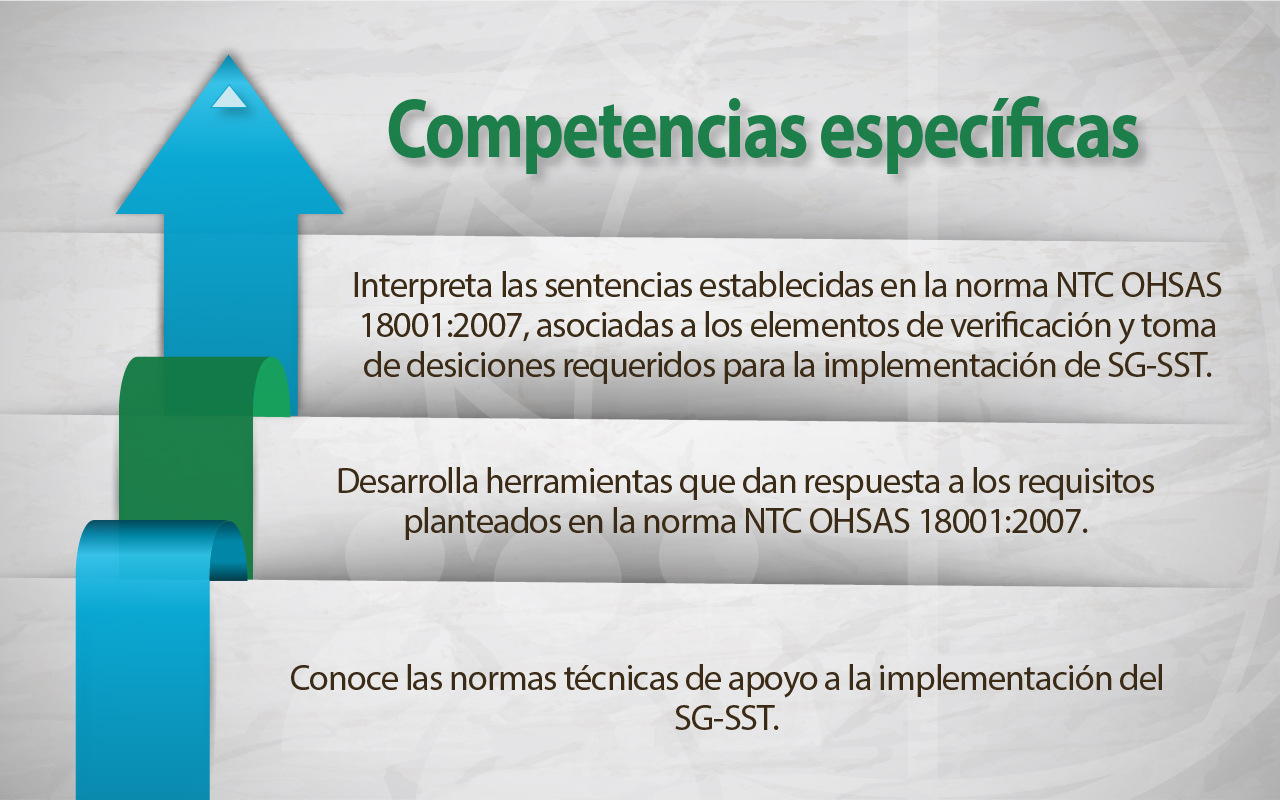 Competencias específicas

Interpreta las sentencias establecidas en la norma NTC OHSAS 18001:2007, asociadas a los elementos de verificación y toma de desiciones requeridos para la implementación de SG-SST.

Desarrolla herramientas que dan respuesta a los requisitos planteados en la norma NTC OHSAS 18001:2007.

Conoce las normas técnicas de apoyo a la implementación del SG-SST.